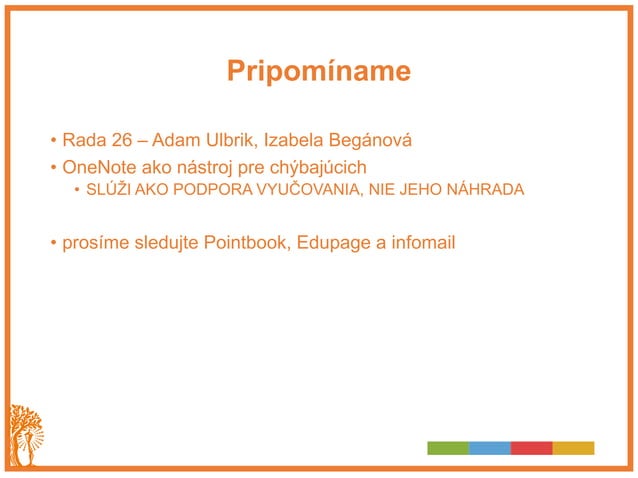 Pripomíname

• Rada 26 – Adam Ulbrik, Izabela Begánová
• OneNote ako nástroj pre chýbajúcich
• SLÚŽI AKO PODPORA VYUČOVANIA, NIE JEHO NÁHRADA

• prosíme sledujte Pointbook, Edupage a infomail